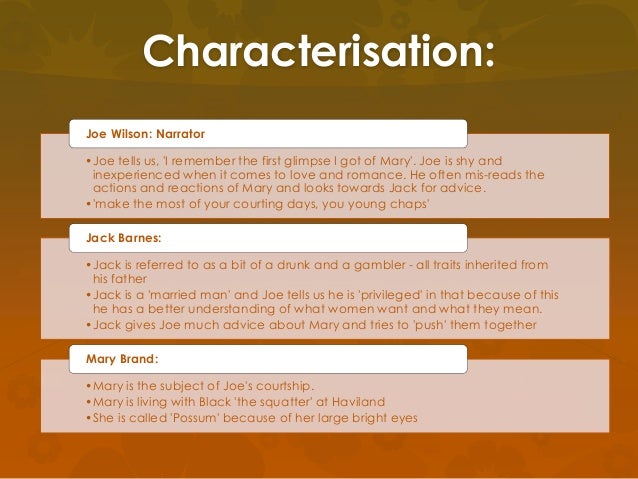 Characterisation:

Joe Wilson: Narrator

• Joe tells us, 'I remember the first glimpse I got of Mary'. Joe is shy and inexperienced when it comes to love and romance. He often mis-reads the actions and reactions of Mary and looks towards Jack for advice.
• 'make the most of your courting days, you young chaps'

Jack Barnes:

• Jack is referred to as a bit of a drunk and a gambler - all traits inherited from his father
• Jack is a 'married man' and Joe tells us he is 'privileged' in that because of this he has a better understanding of what women want and what they mean.
• Jack gives Joe much advice about Mary and tries to 'push' them together

Mary Brand:

• Mary is the subject of Joe's courtship.
• Mary is living with Black 'the squatter' at Haviland
• She is called 'Possum' because of her large bright eyes